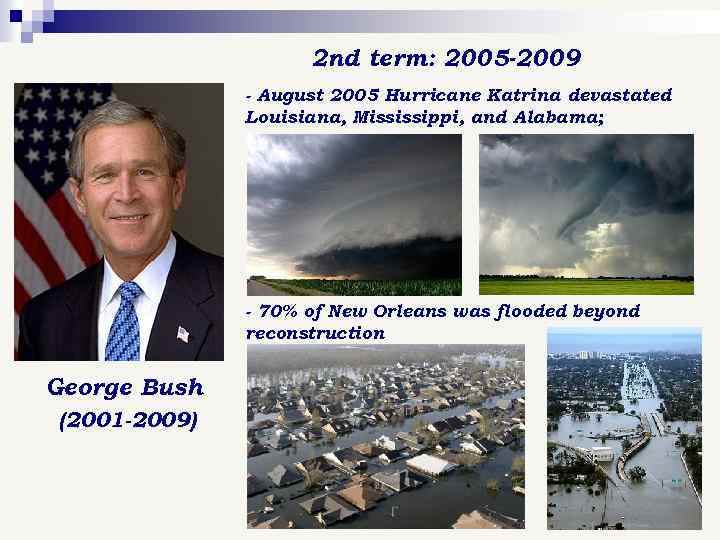 2nd term: 2005-2009

- August 2005 Hurricane Katrina devastated Louisiana, Mississippi, and Alabama;

- 70% of New Orleans was flooded beyond reconstruction

George Bush
(2001-2009)